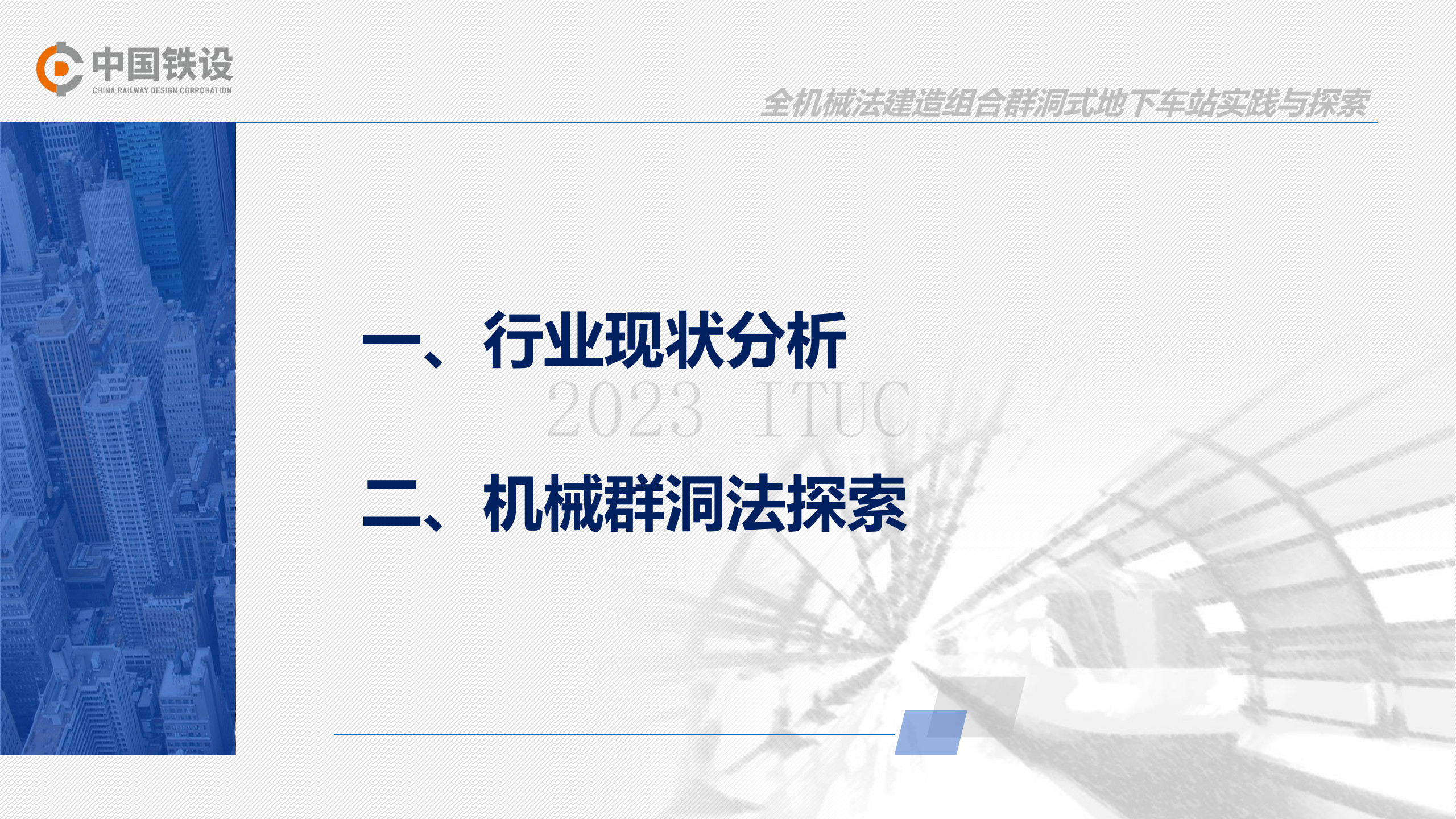 中国铁设
CHINA RAILWAY DESIGN CORPORATION

全机械法建造组合群洞式地下车站实践与探索

一、行业现状分析

2023 ITUC

二、机械群洞法探索